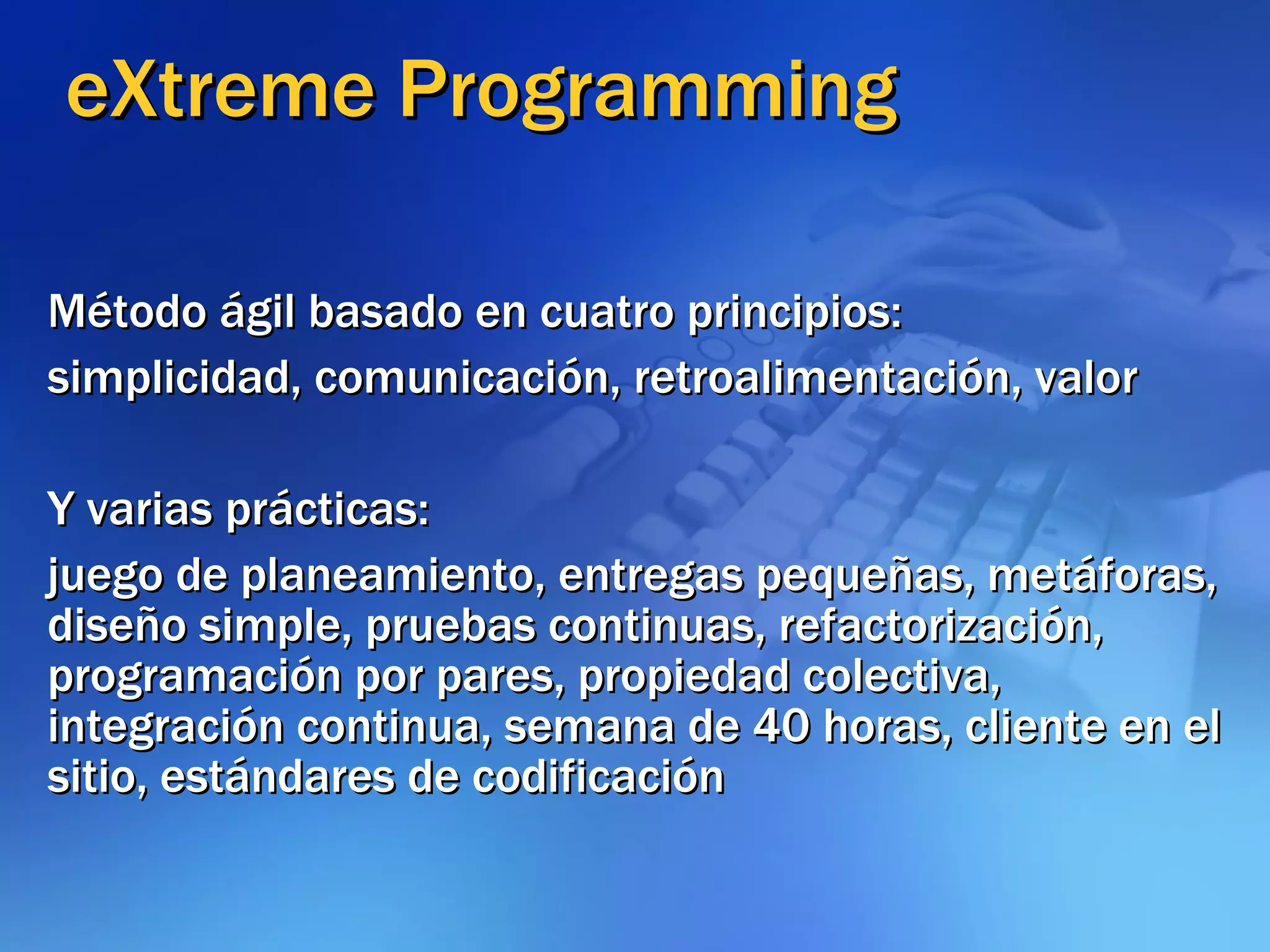 eXtreme Programming

Método ágil basado en cuatro principios:

simplicidad, comunicación, retroalimentación, valor

Y varias prácticas:

juego de planeamiento, entregas pequeñas, metáforas, diseño simple, pruebas continuas, refactorización, programación por pares, propiedad colectiva, integración continua, semana de 40 horas, cliente en el sitio, estándares de codificación